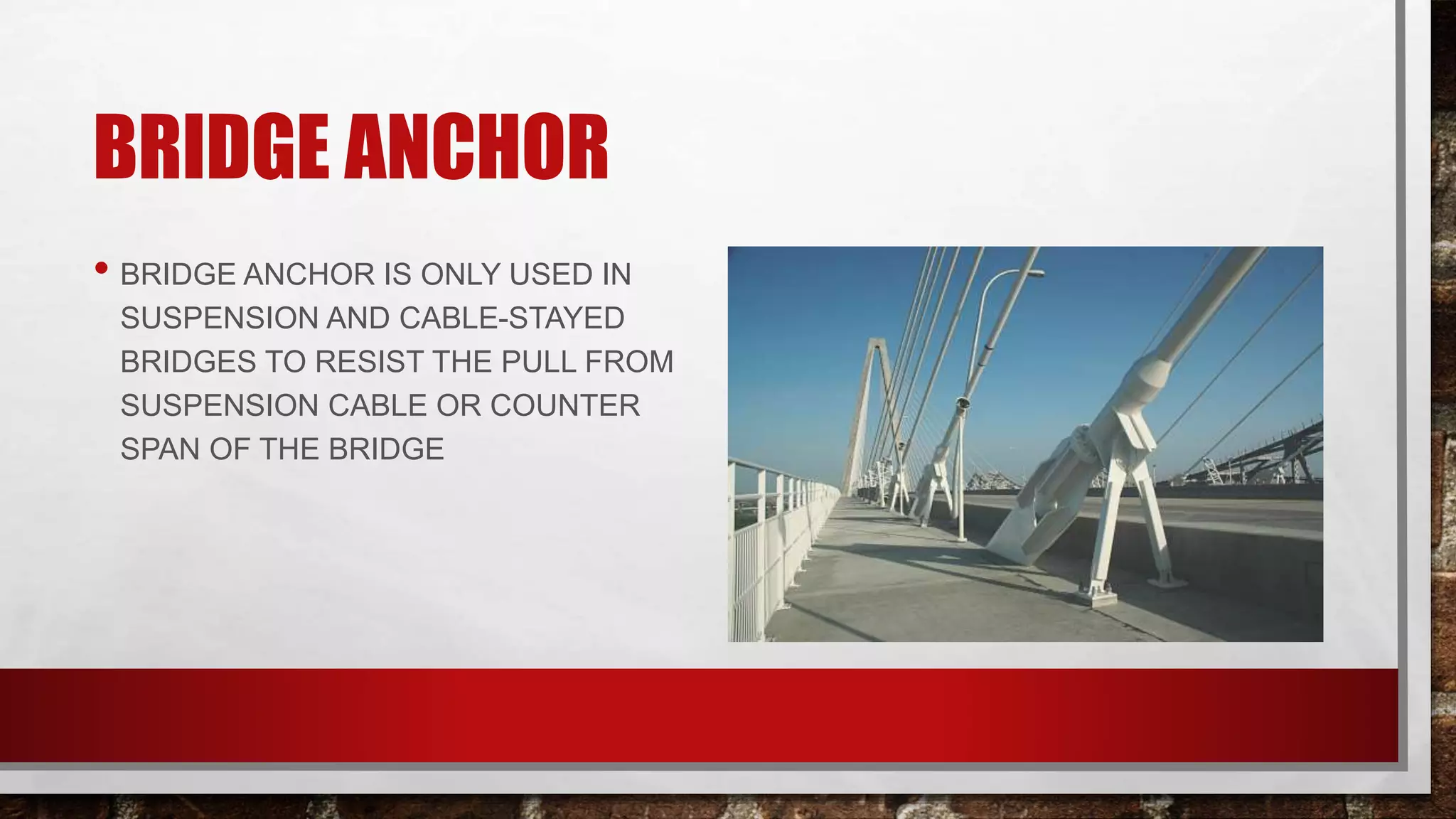 BRIDGE ANCHOR

• BRIDGE ANCHOR IS ONLY USED IN SUSPENSION AND CABLE-STAYED BRIDGES TO RESIST THE PULL FROM SUSPENSION CABLE OR COUNTER SPAN OF THE BRIDGE